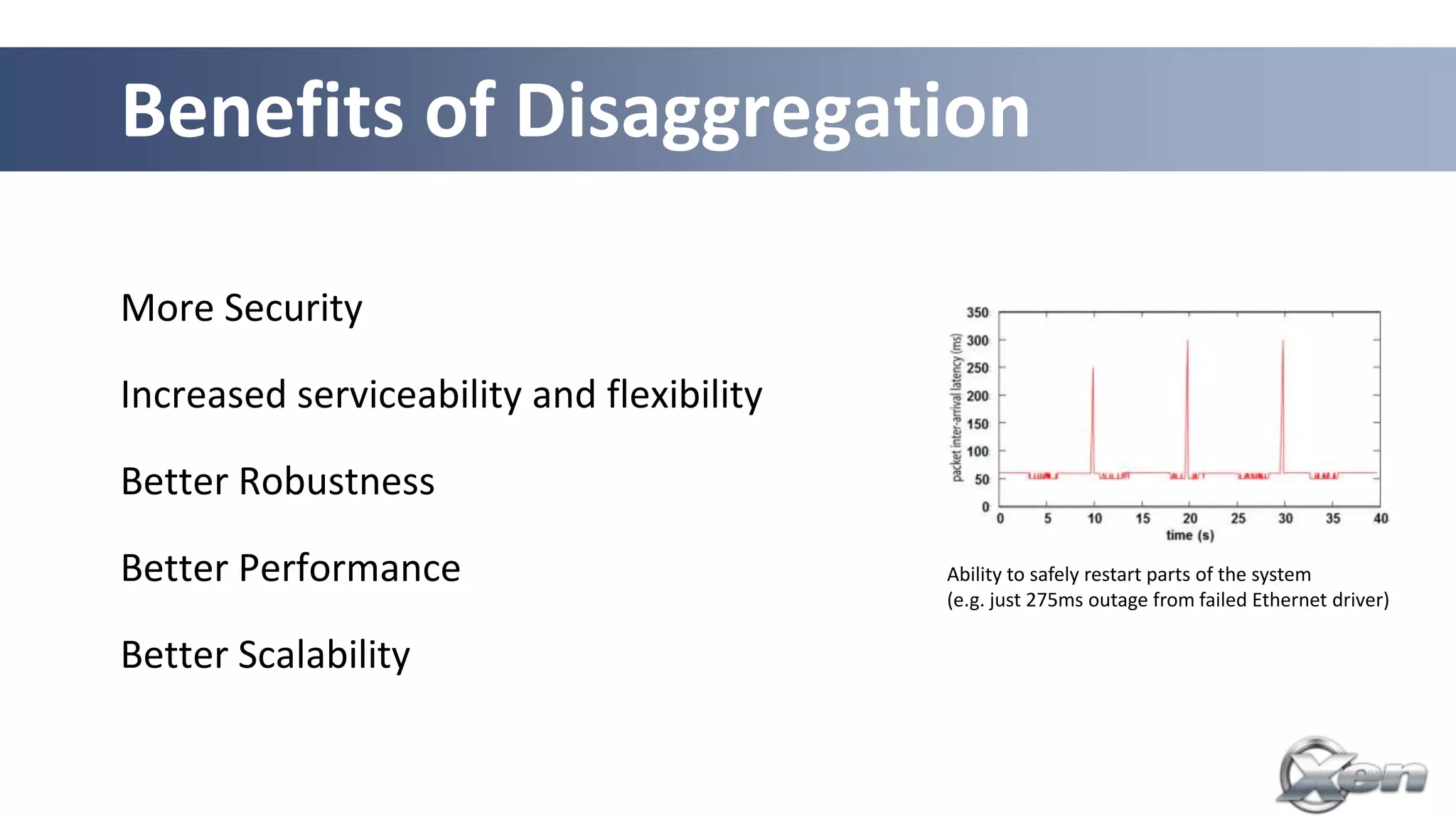 Benefits of Disaggregation

More Security

Increased serviceability and flexibility

Better Robustness

Better Performance

Better Scalability

packet inter-arrival latency (ms)
350
300
250
200
150
100
50
0
0 5 10 15 20 25 30 35 40
time (s)

Ability to safely restart parts of the system
(e.g. just 275ms outage from failed Ethernet driver)

Xen